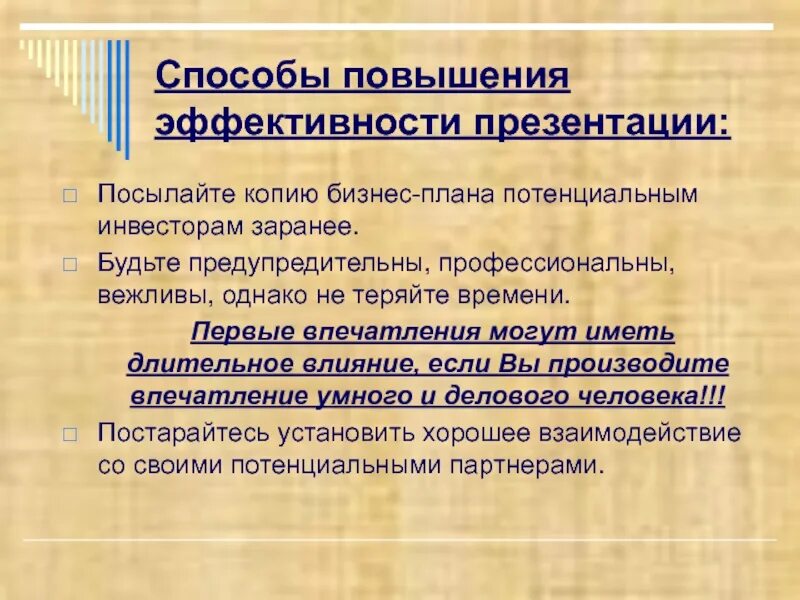 Способы повышения эффективности презентации:

Посылайте копию бизнес-плана потенциальным инвесторам заранее.

Будьте предупредительны, профессиональны, вежливы, однако не теряйте времени.

Первые впечатления могут иметь длительное влияние, если Вы производите впечатление умного и делового человека!!!

Постарайтесь установить хорошее взаимодействие со своими потенциальными партнерами.